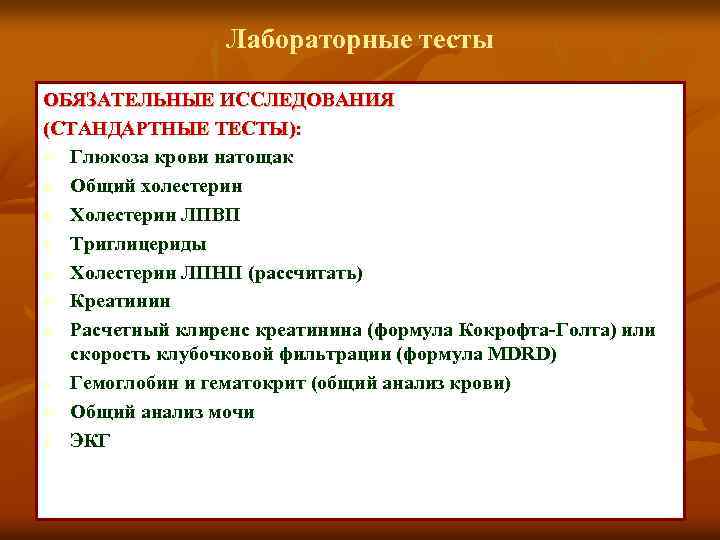 Лабораторные тесты

ОБЯЗАТЕЛЬНЫЕ ИССЛЕДОВАНИЯ
(СТАНДАРТНЫЕ ТЕСТЫ):

Глюкоза крови натощак
Общий холестерин
Холестерин ЛПВП
Триглицериды
Холестерин ЛПНП (рассчитать)
Креатинин
Расчетный клиренс креатинина (формула Кокрофта-Голта) или скорость клубочковой фильтрации (формула MDRD)
Гемоглобин и гематокрит (общий анализ крови)
Общий анализ мочи
ЭКГ